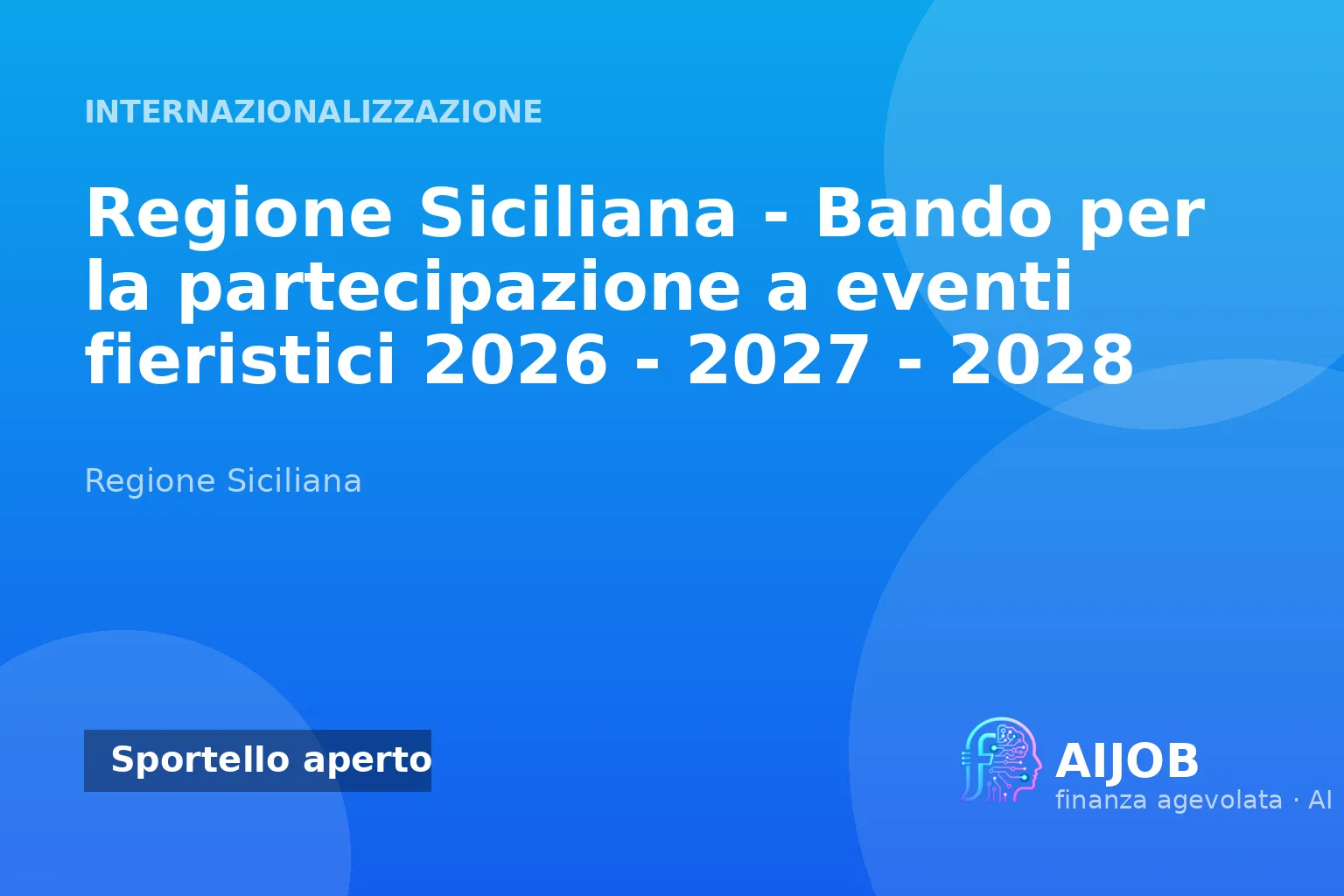 INTERNAZIONALIZZAZIONE

Regione Siciliana - Bando per la partecipazione a eventi fieristici 2026 - 2027 - 2028

Regione Siciliana

Sportello aperto

AIJOB
finanza agevolata · AI